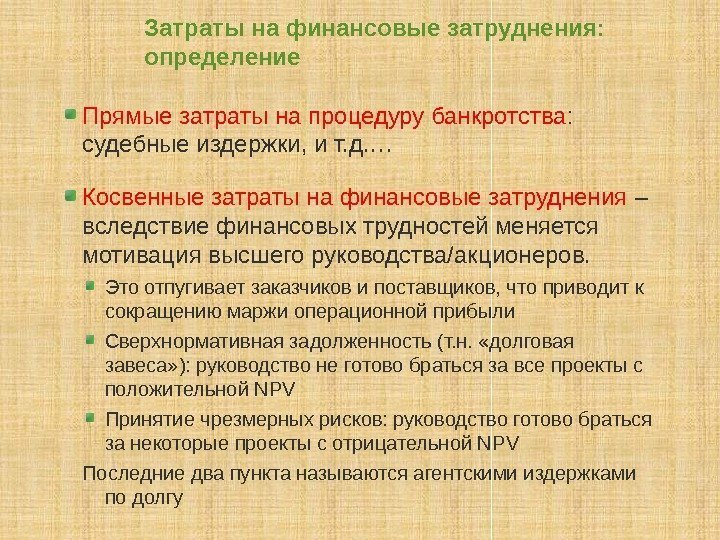 Затраты на финансовые затруднения: определение

Прямые затраты на процедуру банкротства: судебные издержки, и т.д.…

Косвенные затраты на финансовые затруднения – вследствие финансовых трудностей меняется мотивация высшего руководства/акционеров.

Это отпугивает заказчиков и поставщиков, что приводит к сокращению маржи операционной прибыли

Сверхнормативная задолженность (т.н. «долговая завеса»): руководство не готово браться за все проекты с положительной NPV

Принятие чрезмерных рисков: руководство готово браться за некоторые проекты с отрицательной NPV

Последние два пункта называются агентскими издержками по долгу